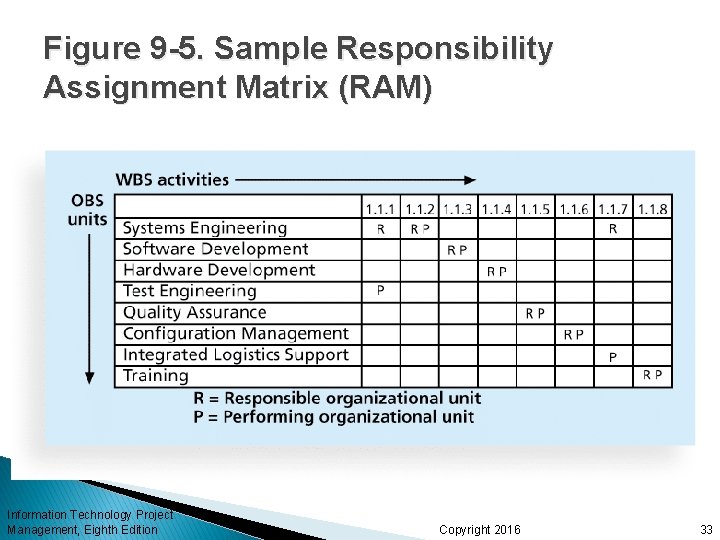 Figure 9-5. Sample Responsibility Assignment Matrix (RAM)

WBS activities

OBS units

| | 1.1.1 | 1.1.2 | 1.1.3 | 1.1.4 | 1.1.5 | 1.1.6 | 1.1.7 | 1.1.8 |
|---|---|---|---|---|---|---|---|---|
| Systems Engineering | R | R P | | | | | R | |
| Software Development | | | R P | | | | | |
| Hardware Development | | | | R P | | | | |
| Test Engineering | P | | | | | | | |
| Quality Assurance | | | | | R P | | | |
| Configuration Management | | | | | | R P | | |
| Integrated Logistics Support | | | | | | | P | |
| Training | | | | | | | | R P |

R = Responsible organizational unit
P = Performing organizational unit

Information Technology Project Management, Eighth Edition

Copyright 2016

33